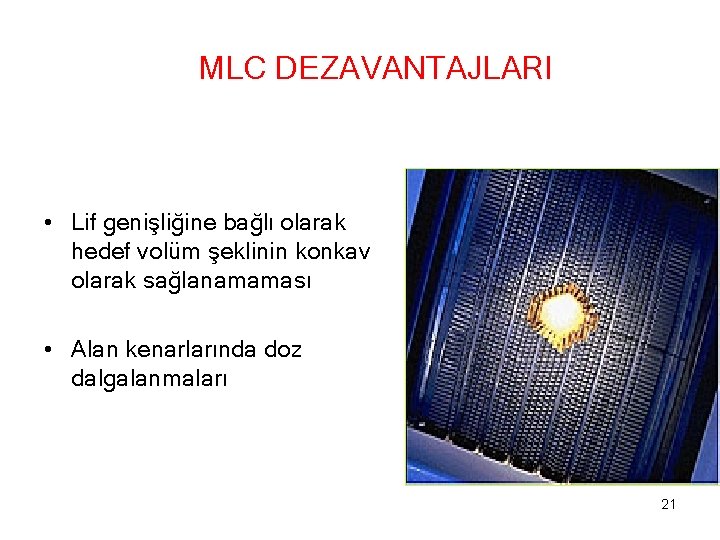 MLC DEZAVANTAJLARI

• Lif genişliğine bağlı olarak hedef volüm şeklinin konkav olarak sağlanamaması

• Alan kenarlarında doz dalgalanmaları

21